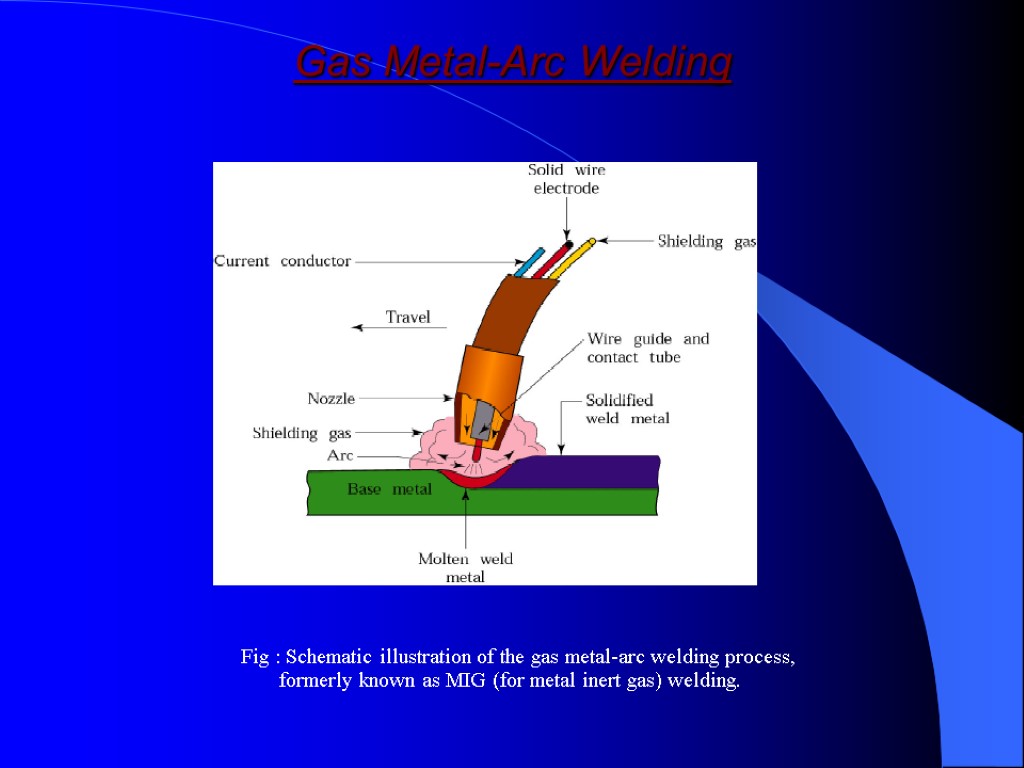 Gas Metal-Arc Welding

Solid wire electrode

Shielding gas

Current conductor

Travel

Wire guide and contact tube

Nozzle

Solidified weld metal

Shielding gas

Arc

Base metal

Molten weld metal

Fig : Schematic illustration of the gas metal-arc welding process, formerly known as MIG (for metal inert gas) welding.